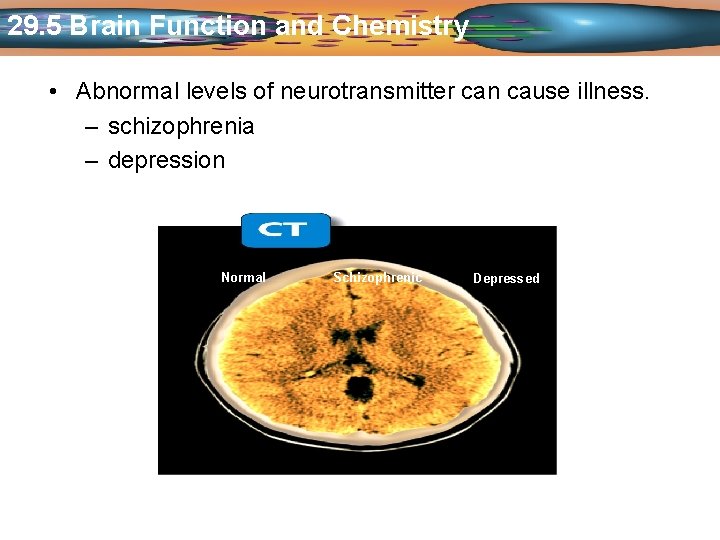 29.5 Brain Function and Chemistry

• Abnormal levels of neurotransmitter can cause illness.
– schizophrenia
– depression

CT

Normal

Schizophrenic

Depressed